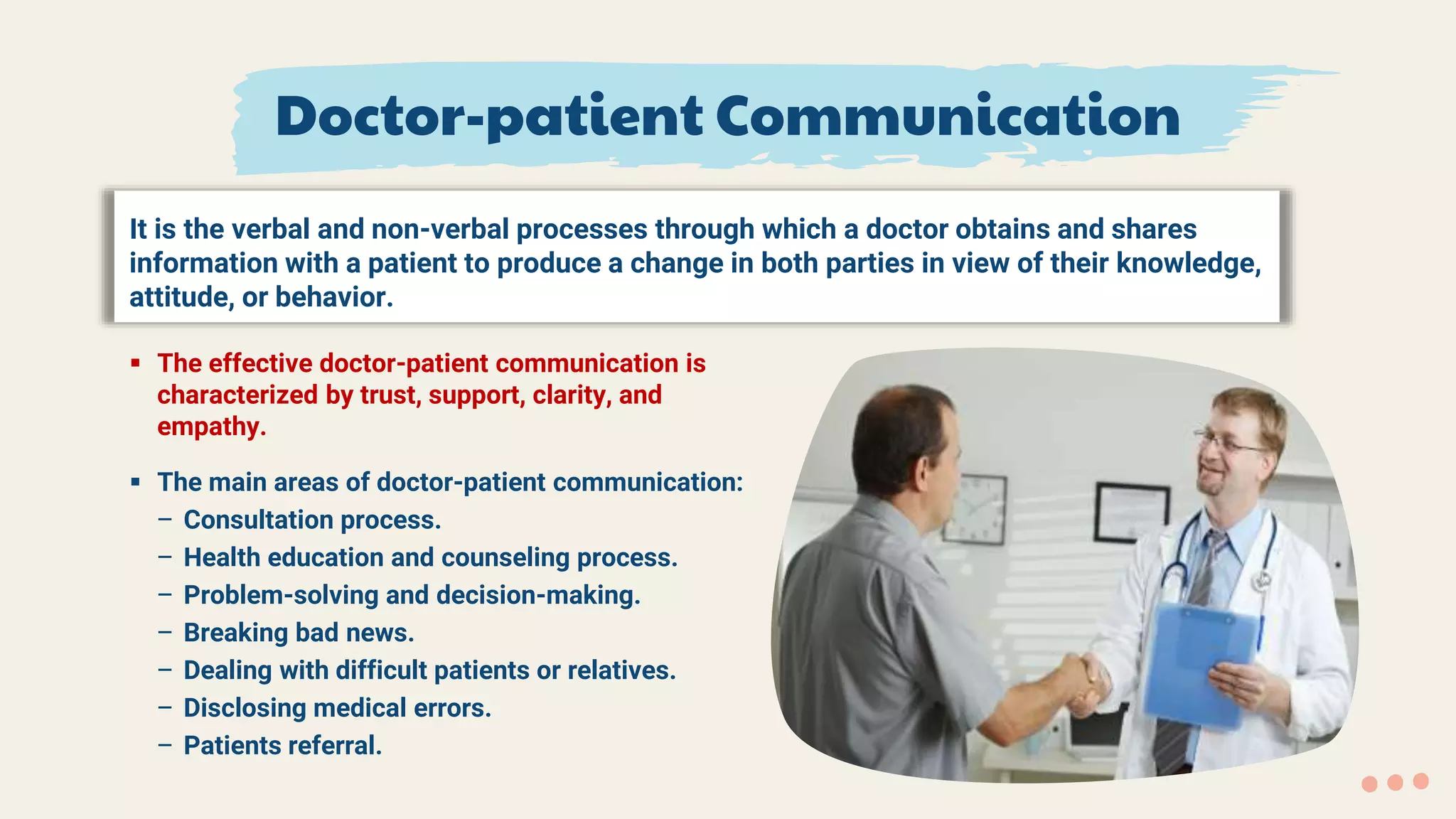 Doctor-patient Communication

It is the verbal and non-verbal processes through which a doctor obtains and shares information with a patient to produce a change in both parties in view of their knowledge, attitude, or behavior.

▪ The effective doctor-patient communication is characterized by trust, support, clarity, and empathy.

▪ The main areas of doctor-patient communication:
– Consultation process.
– Health education and counseling process.
– Problem-solving and decision-making.
– Breaking bad news.
– Dealing with difficult patients or relatives.
– Disclosing medical errors.
– Patients referral.